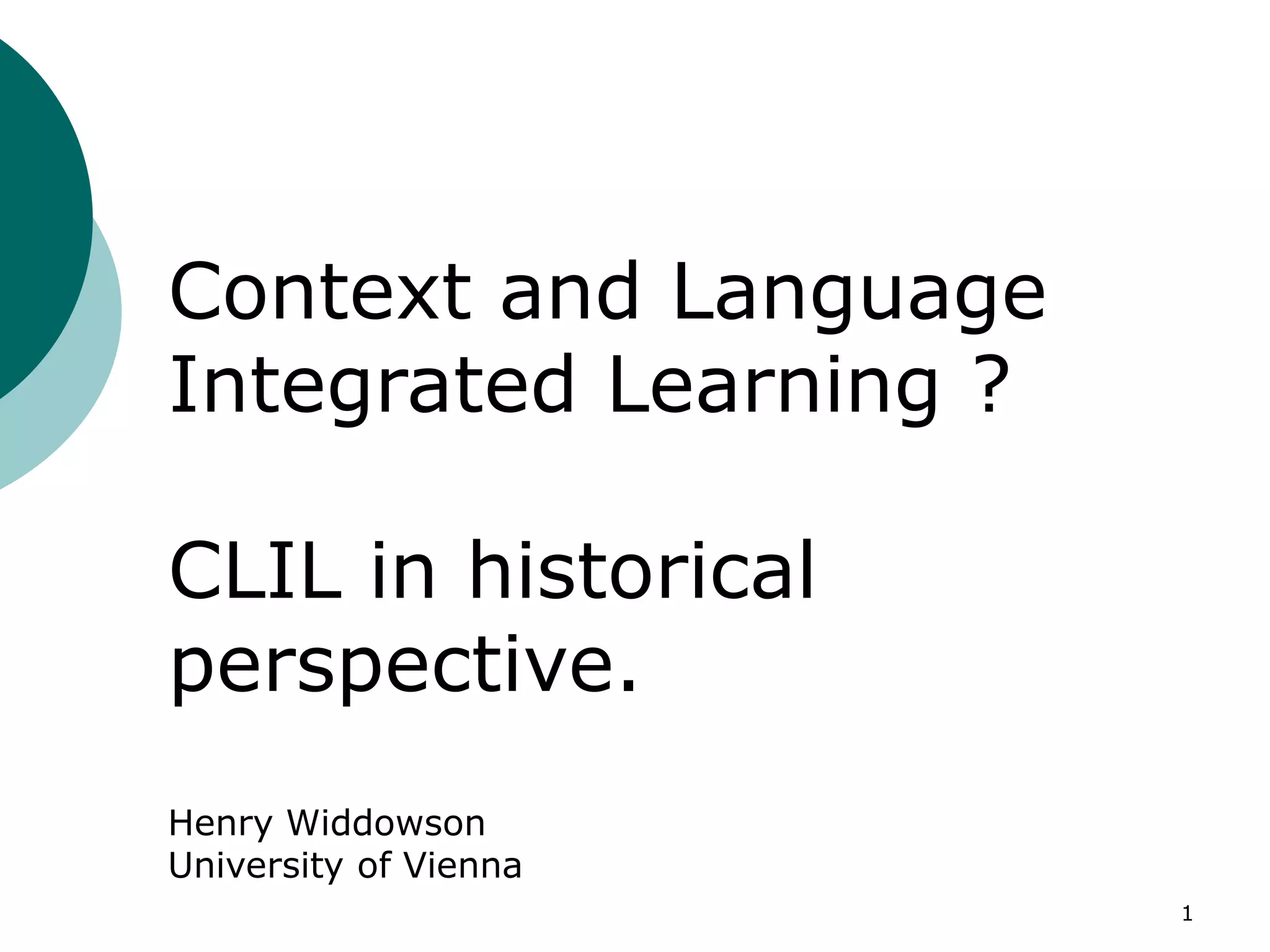 Context and Language Integrated Learning ?

CLIL in historical perspective.

Henry Widdowson
University of Vienna

1